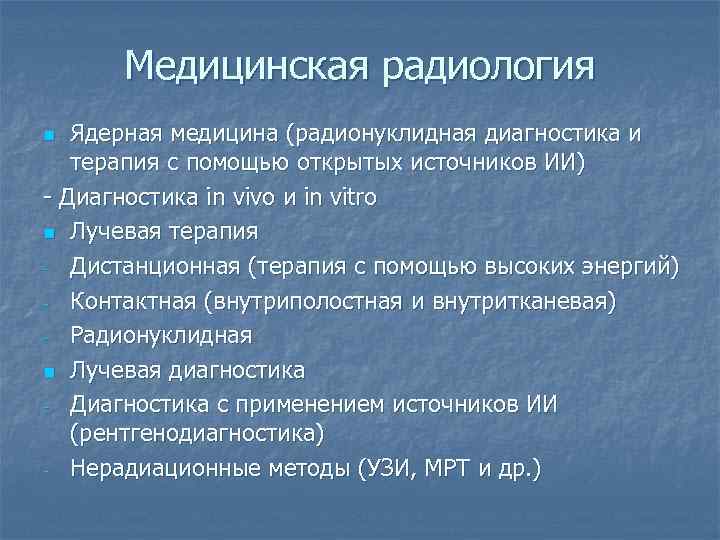 Медицинская радиология

Ядерная медицина (радионуклидная диагностика и терапия с помощью открытых источников ИИ)

- Диагностика in vivo и in vitro

Лучевая терапия

- Дистанционная (терапия с помощью высоких энергий)

- Контактная (внутриполостная и внутритканевая)

- Радионуклидная

Лучевая диагностика

- Диагностика с применением источников ИИ (рентгенодиагностика)

- Нерадиационные методы (УЗИ, МРТ и др.)